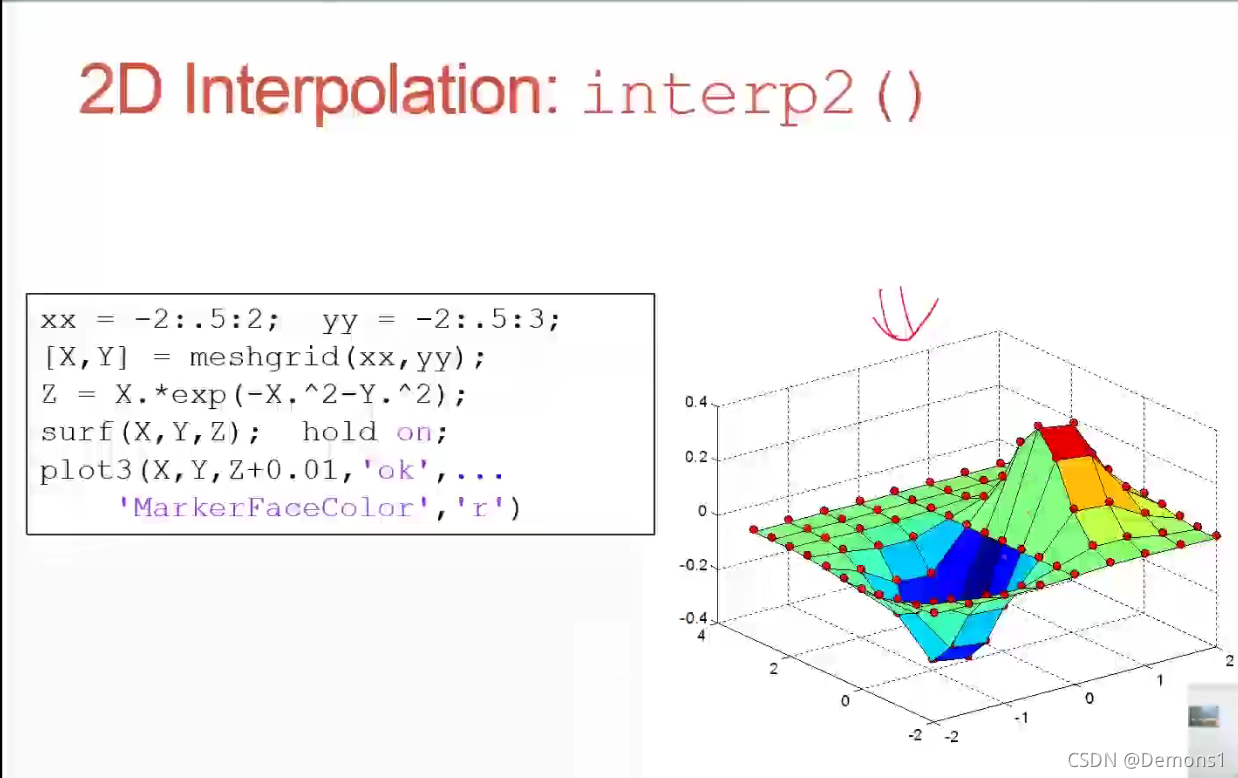 2D Interpolation: interp2()

xx = -2:.5:2;  yy = -2:.5:3;
[X,Y] = meshgrid(xx,yy);
Z = X.*exp(-X.^2-Y.^2);
surf(X,Y,Z);  hold on;
plot3(X,Y,Z+0.01,'ok',...
    'MarkerFaceColor','r')

0.4
0.2
0
-0.2
-0.4
4
2
0
-2
-2
-1
0
1
2

CSDN @Demons1